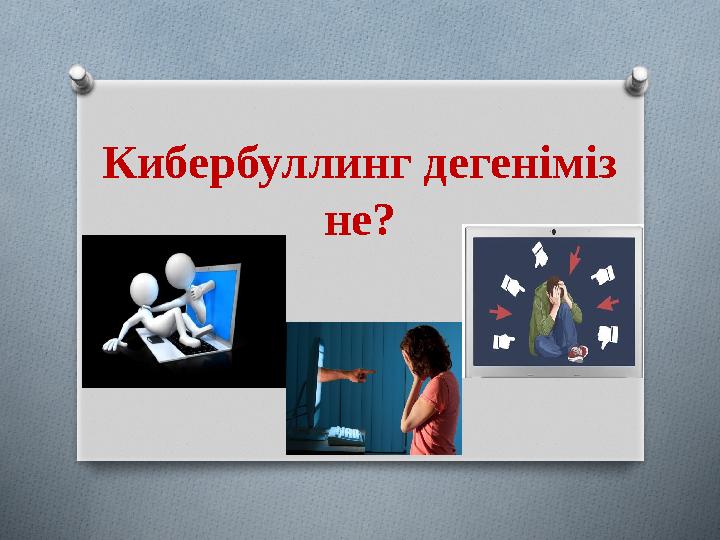 Кибербуллинг дегеніміз не?